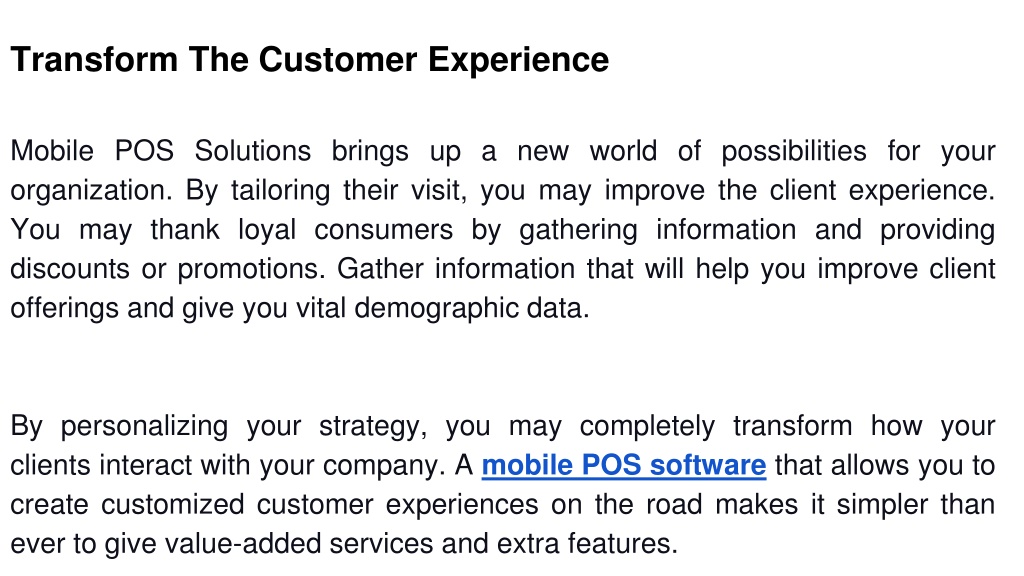 Transform The Customer Experience

Mobile POS Solutions brings up a new world of possibilities for your organization. By tailoring their visit, you may improve the client experience. You may thank loyal consumers by gathering information and providing discounts or promotions. Gather information that will help you improve client offerings and give you vital demographic data.

By personalizing your strategy, you may completely transform how your clients interact with your company. A mobile POS software that allows you to create customized customer experiences on the road makes it simpler than ever to give value-added services and extra features.